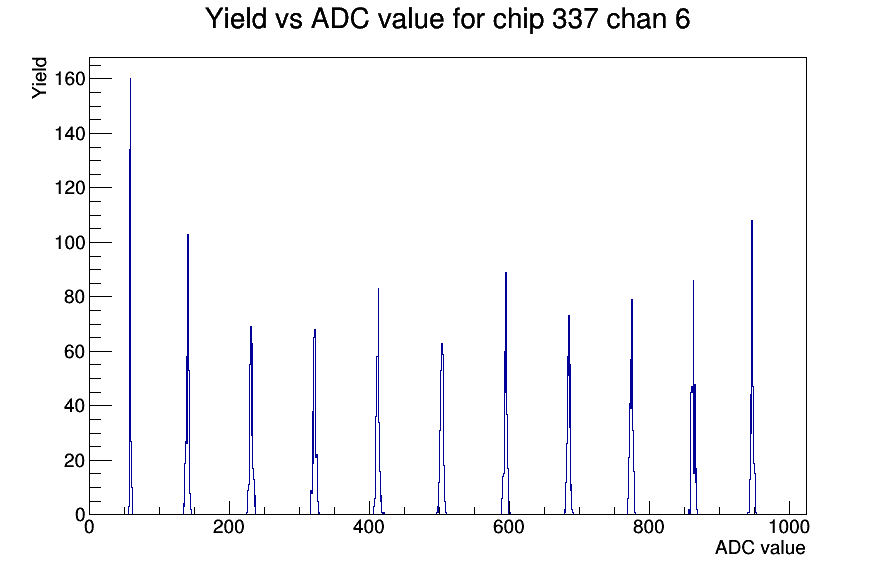 Yield vs ADC value for chip 337 chan 6

Yield

160
140
120
100
80
60
40
20
0

0
200
400
600
800
1000

ADC value